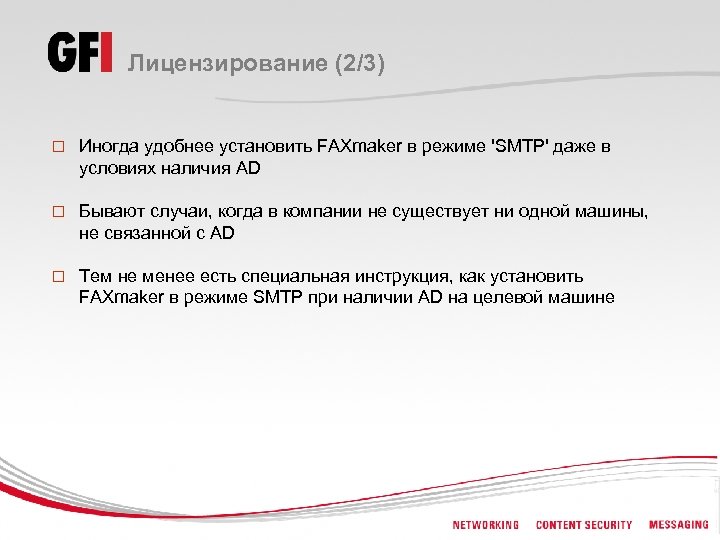 GFI Лицензирование (2/3)

□ Иногда удобнее установить FAXmaker в режиме 'SMTP' даже в условиях наличия AD

□ Бывают случаи, когда в компании не существует ни одной машины, не связанной с AD

□ Тем не менее есть специальная инструкция, как установить FAXmaker в режиме SMTP при наличии AD на целевой машине

NETWORKING CONTENT SECURITY MESSAGING